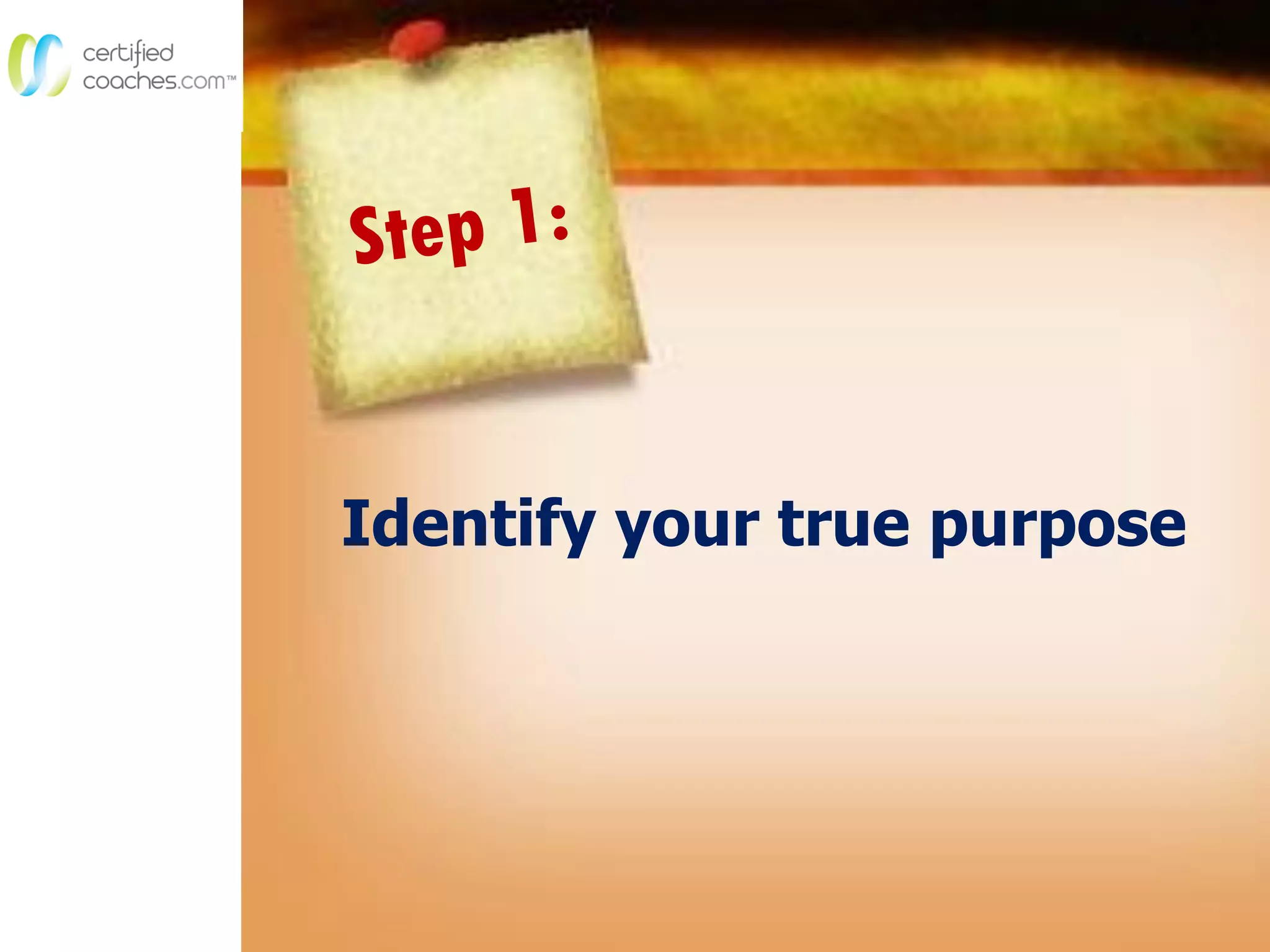 certified coaches.com™

Step 1:

Identify your true purpose